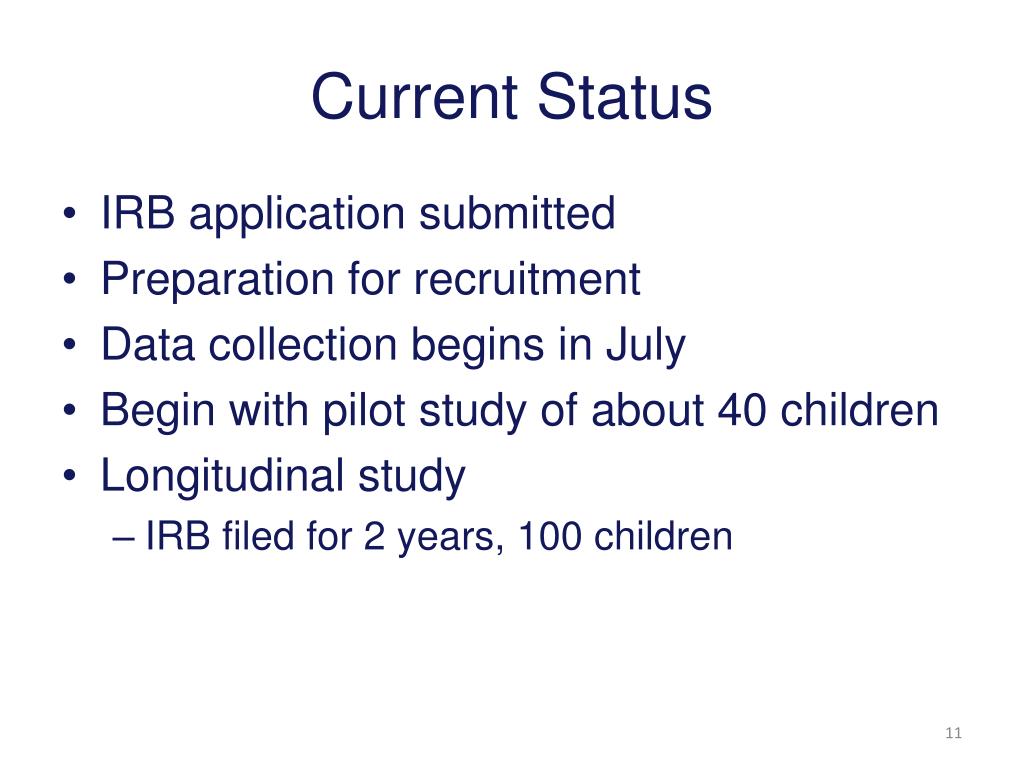 Current Status

• IRB application submitted
• Preparation for recruitment
• Data collection begins in July
• Begin with pilot study of about 40 children
• Longitudinal study
– IRB filed for 2 years, 100 children

11